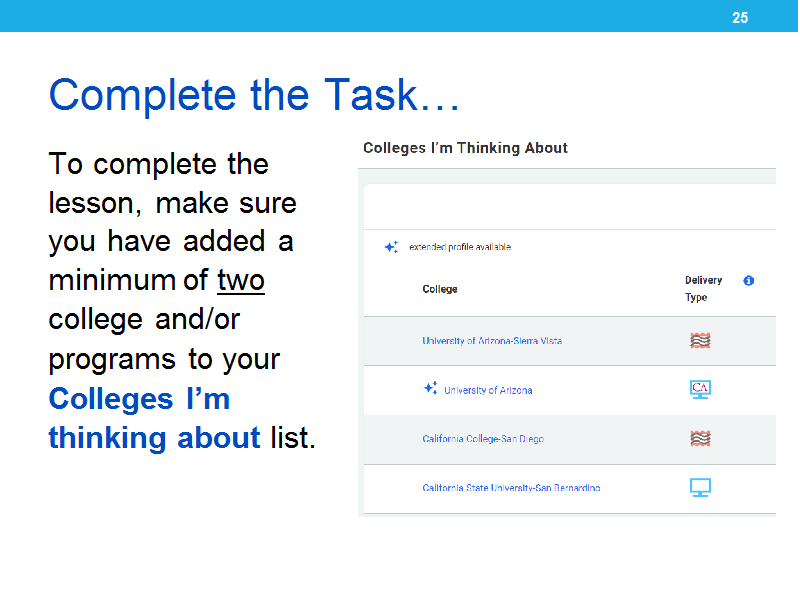 25

Complete the Task…

To complete the lesson, make sure you have added a minimum of two college and/or programs to your Colleges I'm thinking about list.

Colleges I'm Thinking About

extended profile available

| College | Delivery Type |
|---|---|
| University of Arizona-Sierra Vista | |
| University of Arizona | CA |
| California College-San Diego | |
| California State University-San Bernardino | |